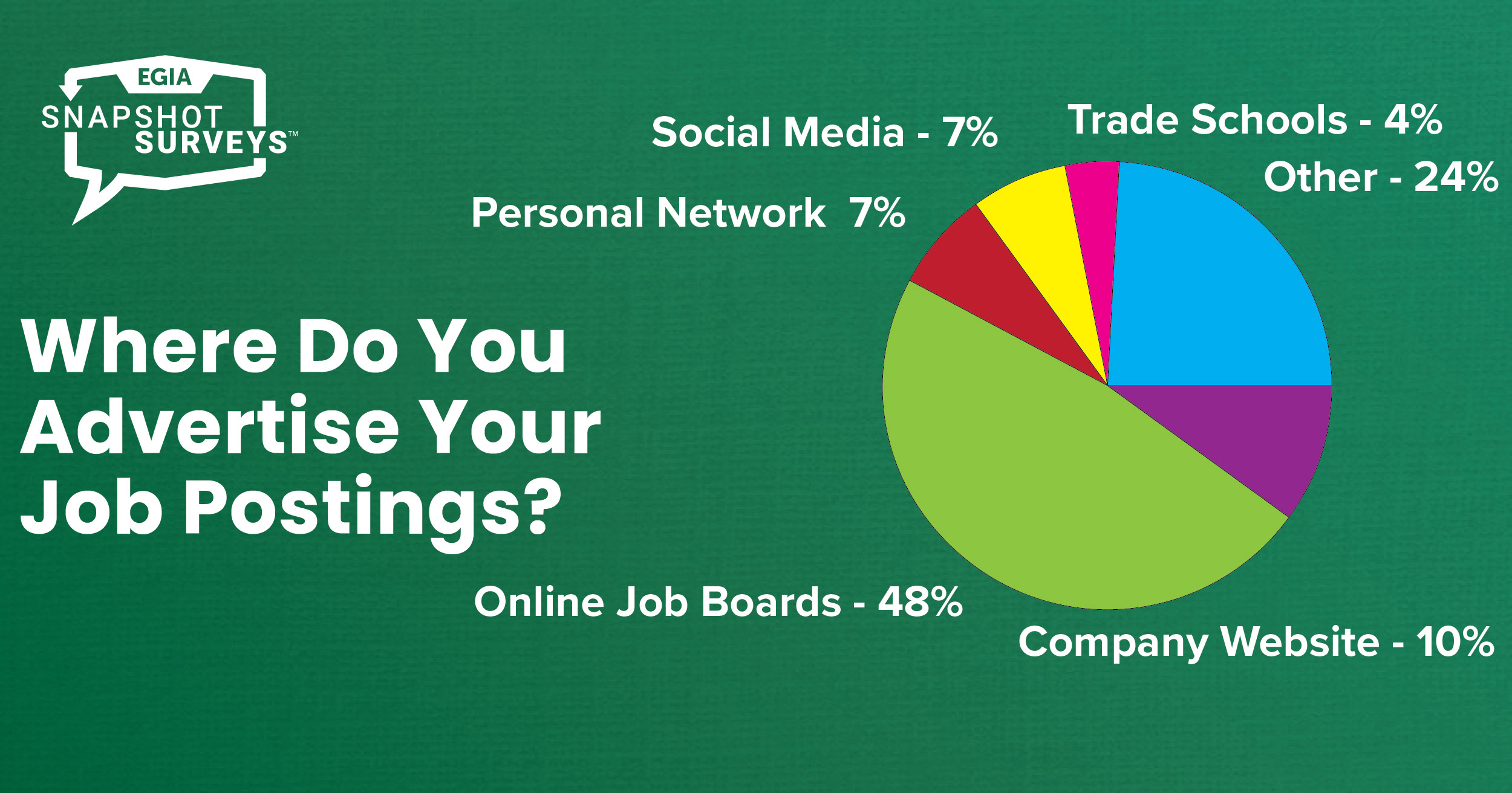 EGIA
SNAPSHOT
SURVEYS™

Where Do You Advertise Your Job Postings?

Social Media - 7%

Trade Schools - 4%

Other - 24%

Personal Network 7%

Online Job Boards - 48%

Company Website - 10%